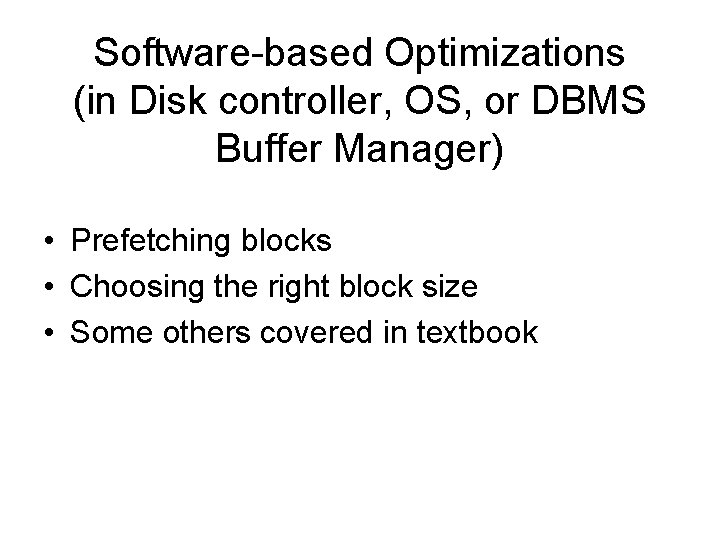 Software-based Optimizations (in Disk controller, OS, or DBMS Buffer Manager)

• Prefetching blocks
• Choosing the right block size
• Some others covered in textbook